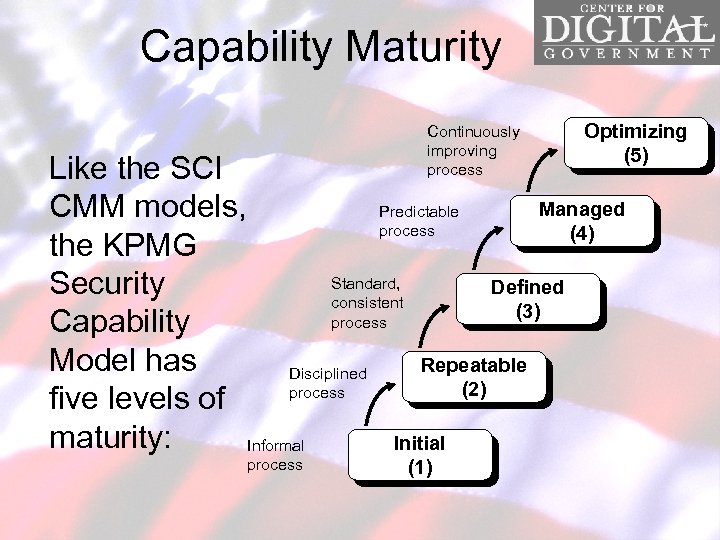 Capability Maturity

CENTER FOR DIGITAL GOVERNMENT

Like the SCI CMM models, the KPMG Security Capability Model has five levels of maturity:

Continuously improving process

Optimizing (5)

Predictable process

Managed (4)

Standard, consistent process

Defined (3)

Disciplined process

Repeatable (2)

Informal process

Initial (1)